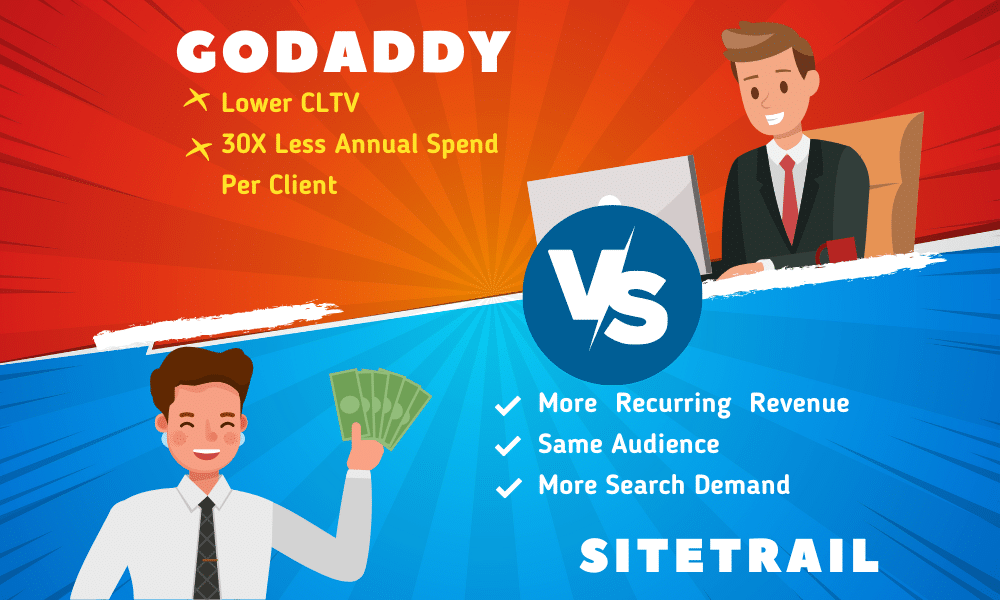 GODADDY

Lower CLTV

30X Less Annual Spend Per Client

VS

More Recurring Revenue

Same Audience

More Search Demand

SITETRAIL